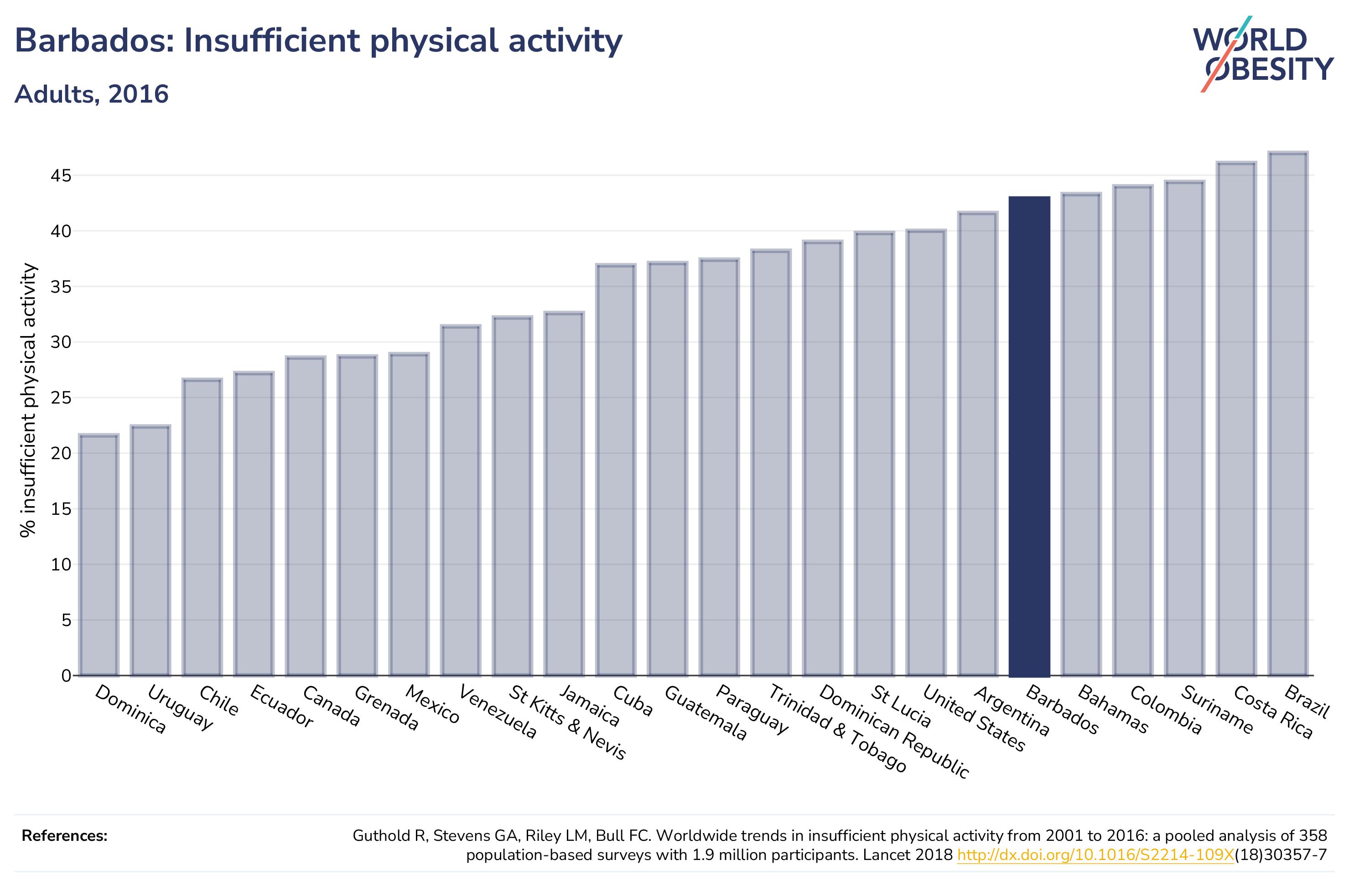 Barbados: Insufficient physical activity

Adults, 2016

WORLD OBESITY

% insufficient physical activity

45
40
35
30
25
20
15
10
5
0

Dominica
Uruguay
Chile
Ecuador
Canada
Grenada
Mexico
Venezuela
St Kitts & Nevis
Jamaica
Cuba
Guatemala
Paraguay
Trinidad & Tobago
Dominican Republic
St Lucia
United States
Argentina
Barbados
Bahamas
Colombia
Suriname
Costa Rica
Brazil

References:

Guthold R, Stevens GA, Riley LM, Bull FC. Worldwide trends in insufficient physical activity from 2001 to 2016: a pooled analysis of 358 population-based surveys with 1.9 million participants. Lancet 2018 http://dx.doi.org/10.1016/S2214-109X(18)30357-7